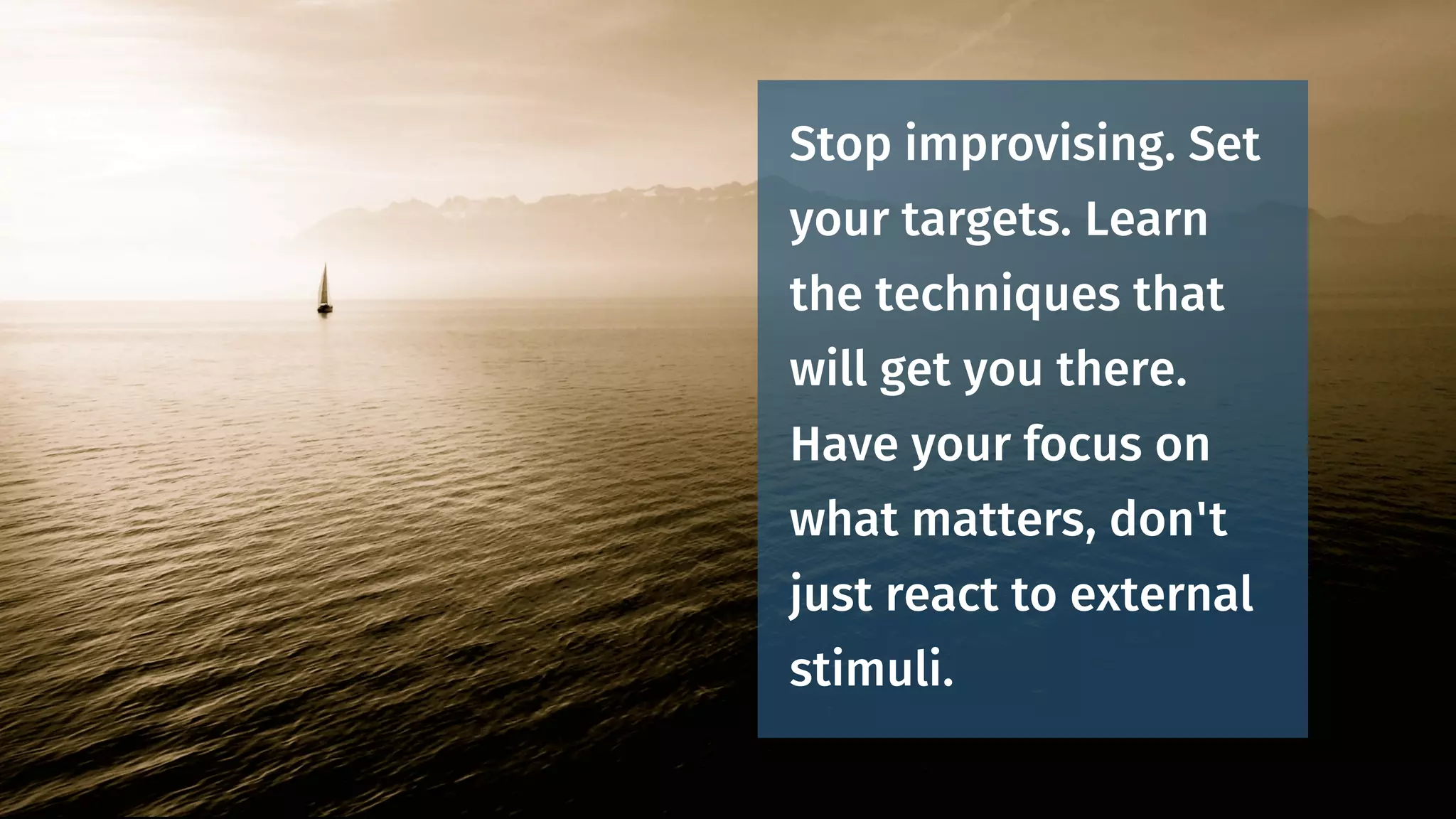 Stop improvising. Set your targets. Learn the techniques that will get you there. Have your focus on what matters, don't just react to external stimuli.